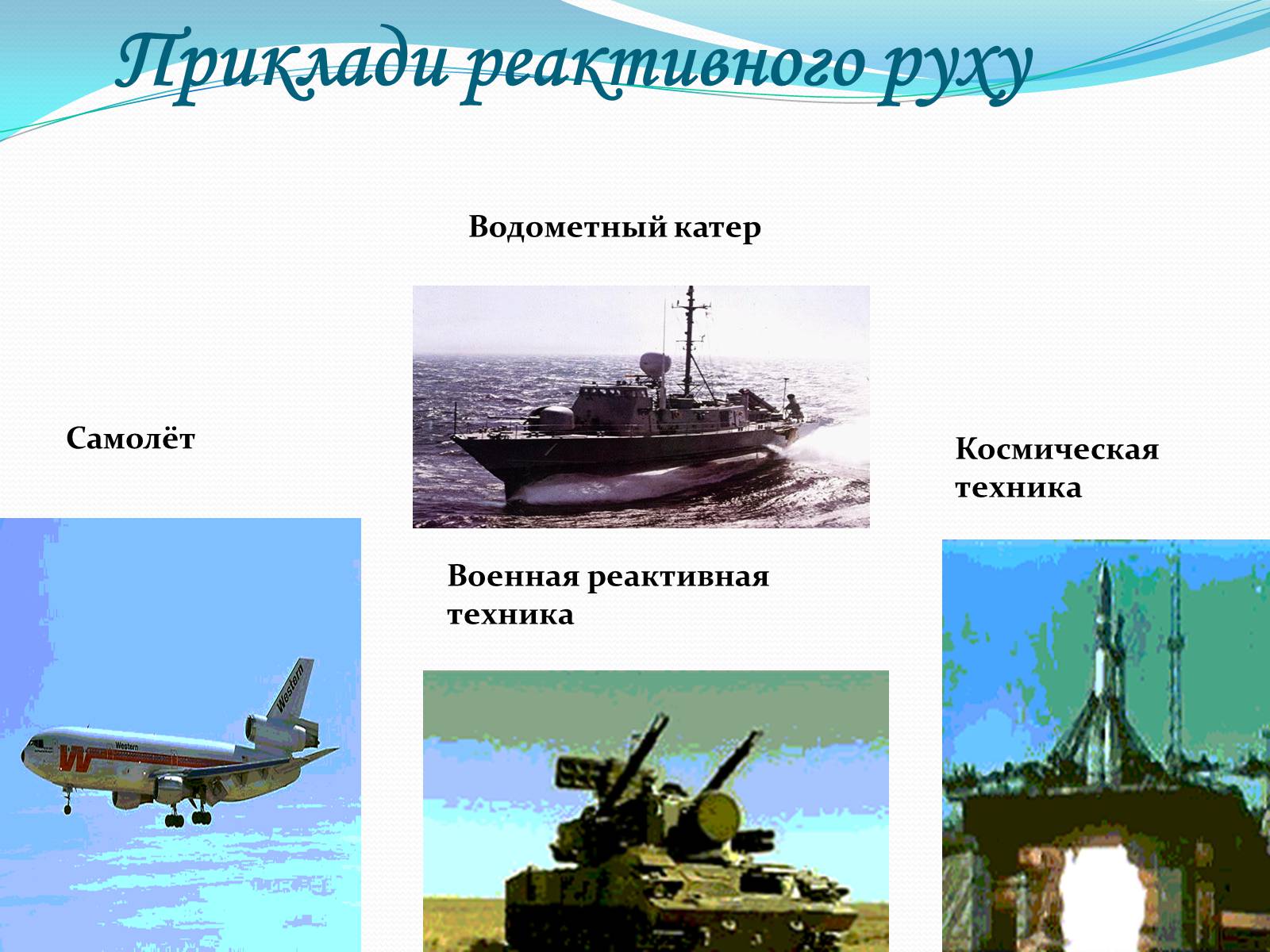 Приклади реактивного руху

Водометный катер

Самолёт

Космическая техника

Военная реактивная техника

Western

Western